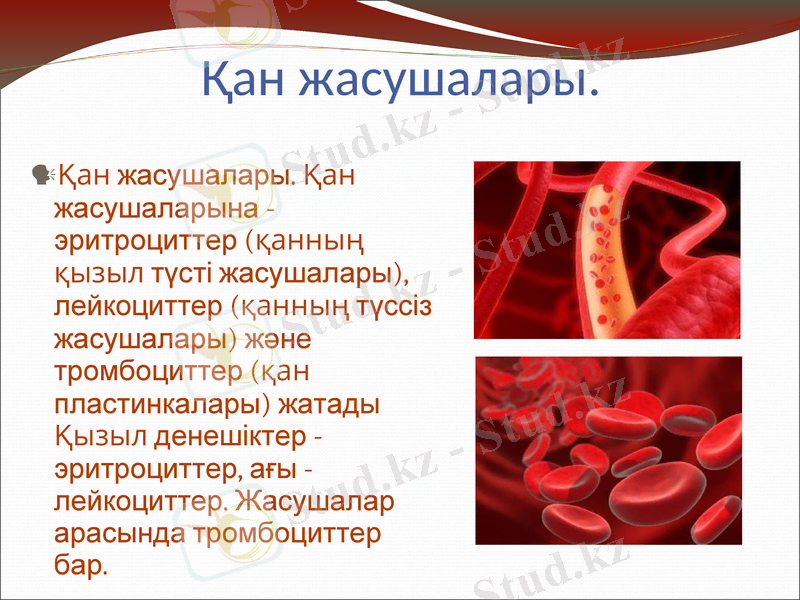 Қан жасушалары.

Қан жасушалары. Қан жасушаларына - эритроциттер (қанның қызыл түсті жасушалары), лейкоциттер (қанның түссіз жасушалары) және тромбоциттер (қан пластинкалары) жатады Қызыл денешіктер - эритроциттер, ағы - лейкоциттер. Жасушалар арасында тромбоциттер бар.

Stud.kz - Stud.kz